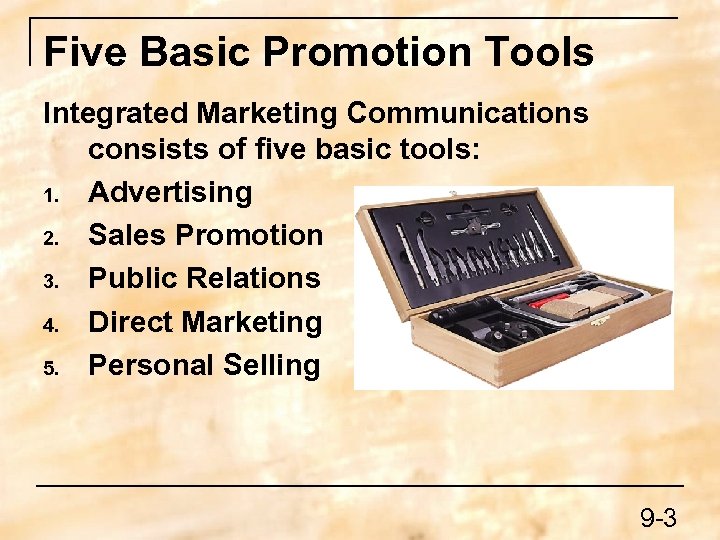 Five Basic Promotion Tools

Integrated Marketing Communications consists of five basic tools:

1. Advertising
2. Sales Promotion
3. Public Relations
4. Direct Marketing
5. Personal Selling

9-3